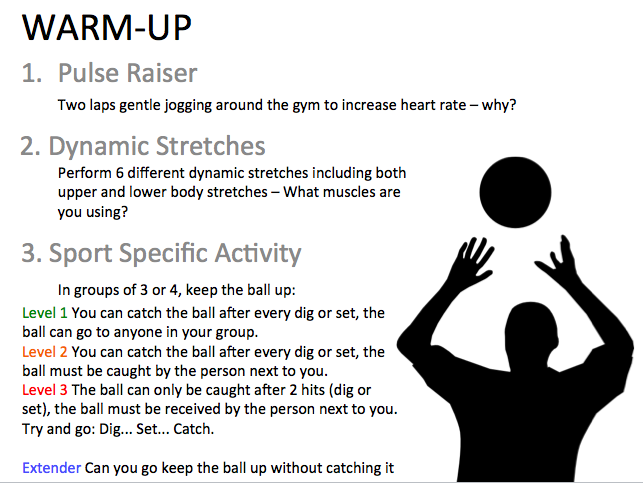 WARM-UP

1. Pulse Raiser

Two laps gentle jogging around the gym to increase heart rate – why?

2. Dynamic Stretches

Perform 6 different dynamic stretches including both upper and lower body stretches – What muscles are you using?

3. Sport Specific Activity

In groups of 3 or 4, keep the ball up:

Level 1 You can catch the ball after every dig or set, the ball can go to anyone in your group.
Level 2 You can catch the ball after every dig or set, the ball must be caught by the person next to you.
Level 3 The ball can only be caught after 2 hits (dig or set), the ball must be received by the person next to you.
Try and go: Dig... Set... Catch.

Extender Can you go keep the ball up without catching it